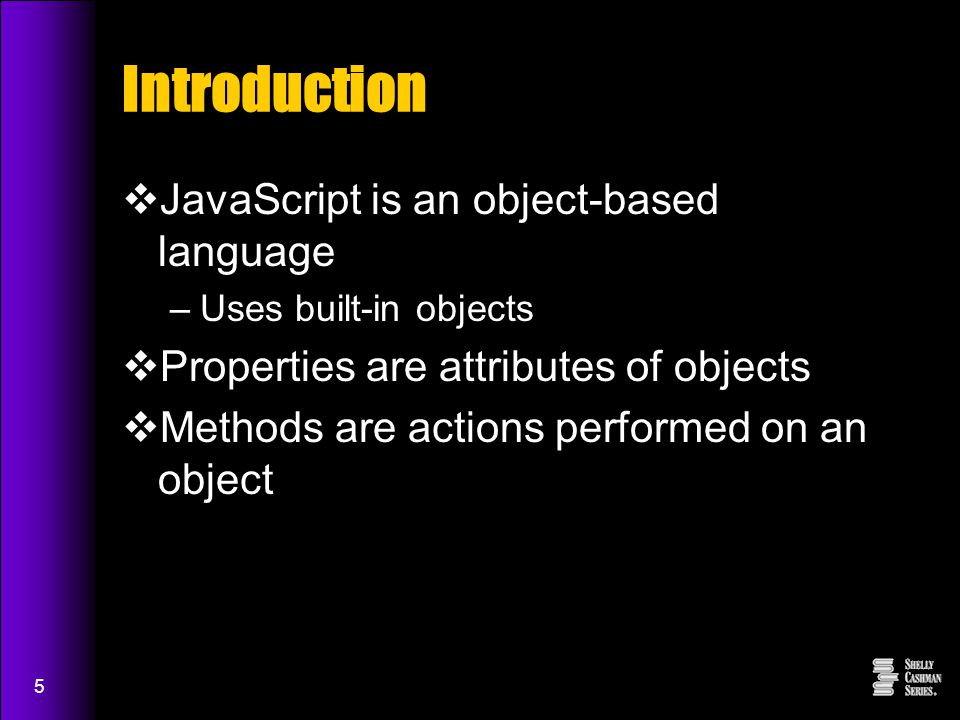 Introduction

❖JavaScript is an object-based language

– Uses built-in objects

❖Properties are attributes of objects

❖Methods are actions performed on an object

5

SHELLY CASHMAN SERIES.